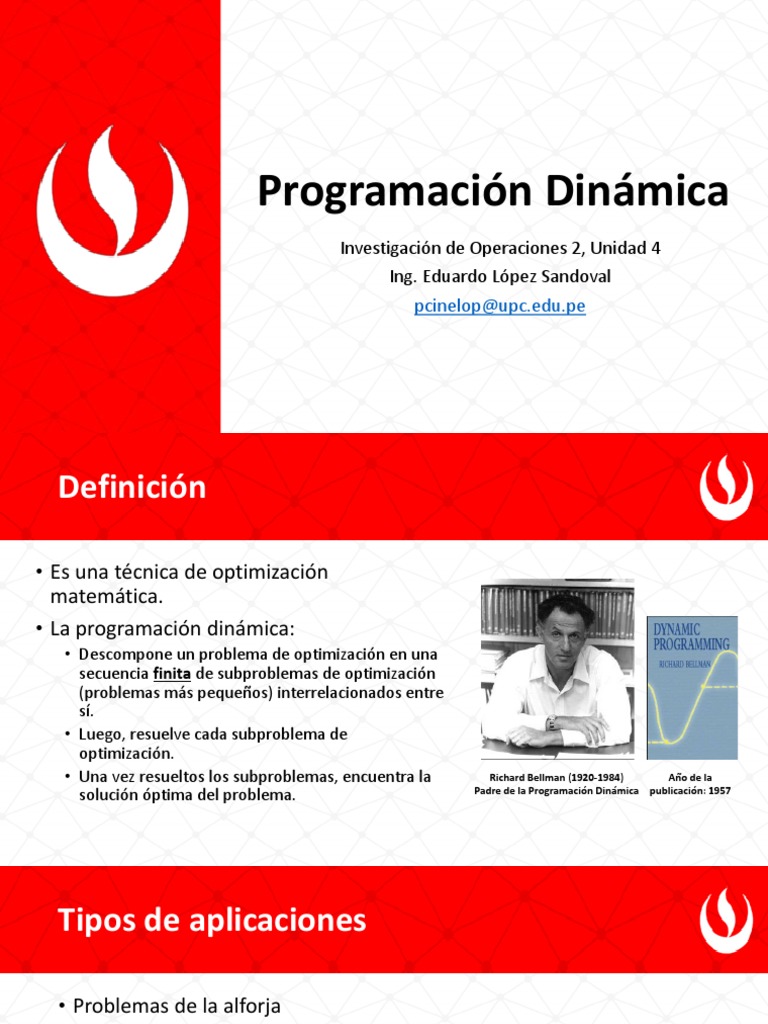 Programación Dinámica

Investigación de Operaciones 2, Unidad 4
Ing. Eduardo López Sandoval
pcinelop@upc.edu.pe

Definición

• Es una técnica de optimización matemática.
• La programación dinámica:
  • Descompone un problema de optimización en una secuencia finita de subproblemas de optimización (problemas más pequeños) interrelacionados entre sí.
  • Luego, resuelve cada subproblema de optimización.
  • Una vez resueltos los subproblemas, encuentra la solución óptima del problema.

DYNAMIC PROGRAMMING
RICHARD BELLMAN

Richard Bellman (1920-1984)
Padre de la Programación Dinámica

Año de la publicación: 1957

Tipos de aplicaciones

• Problemas de la alforja